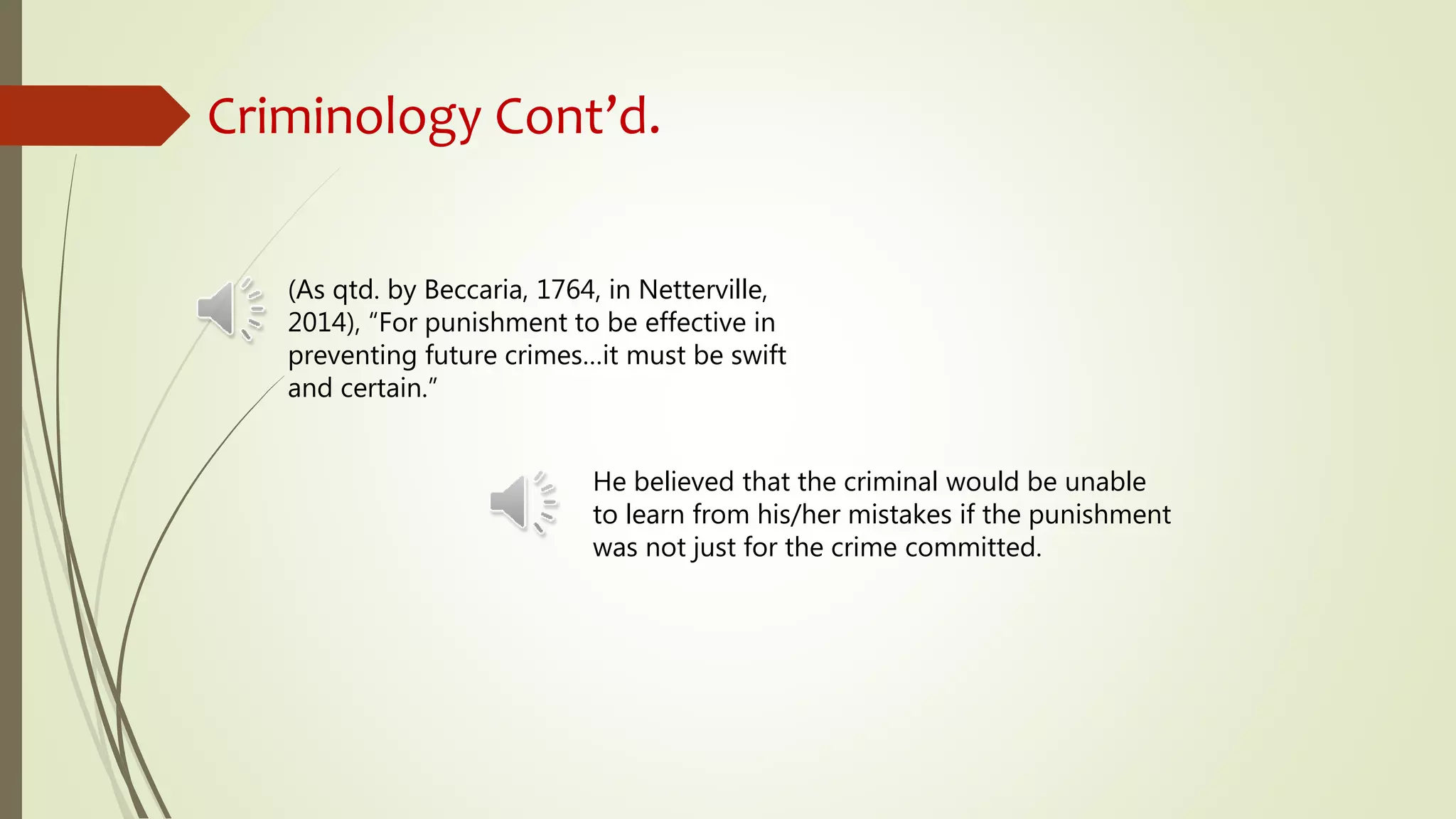 Criminology Cont’d.

(As qtd. by Beccaria, 1764, in Netterville, 2014), “For punishment to be effective in preventing future crimes…it must be swift and certain.”

He believed that the criminal would be unable to learn from his/her mistakes if the punishment was not just for the crime committed.